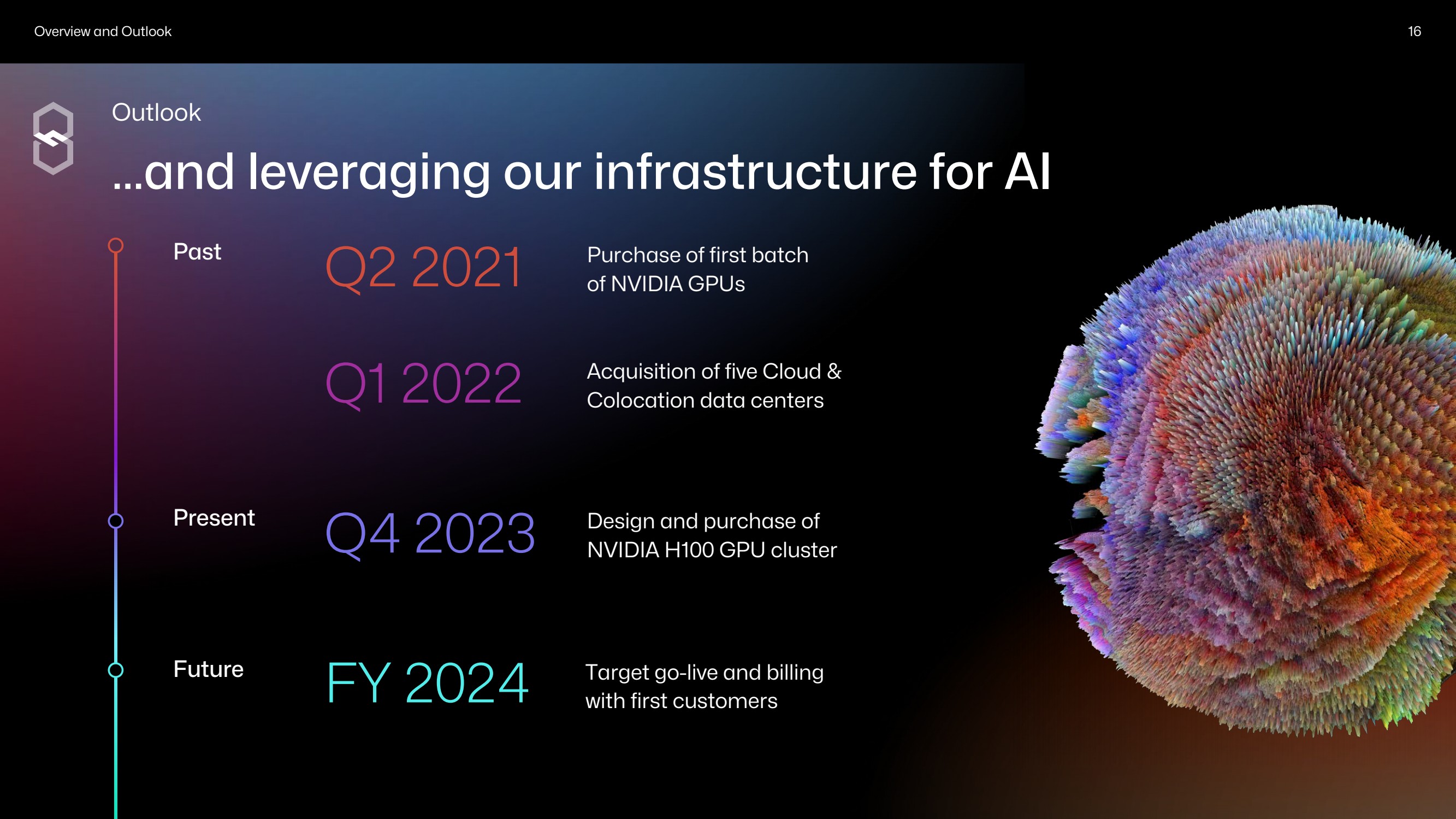 Overview and Outlook

16

Outlook

...and leveraging our infrastructure for AI

Past

Q2 2021

Purchase of first batch of NVIDIA GPUs

Q1 2022

Acquisition of five Cloud & Colocation data centers

Present

Q4 2023

Design and purchase of NVIDIA H100 GPU cluster

Future

FY 2024

Target go-live and billing with first customers